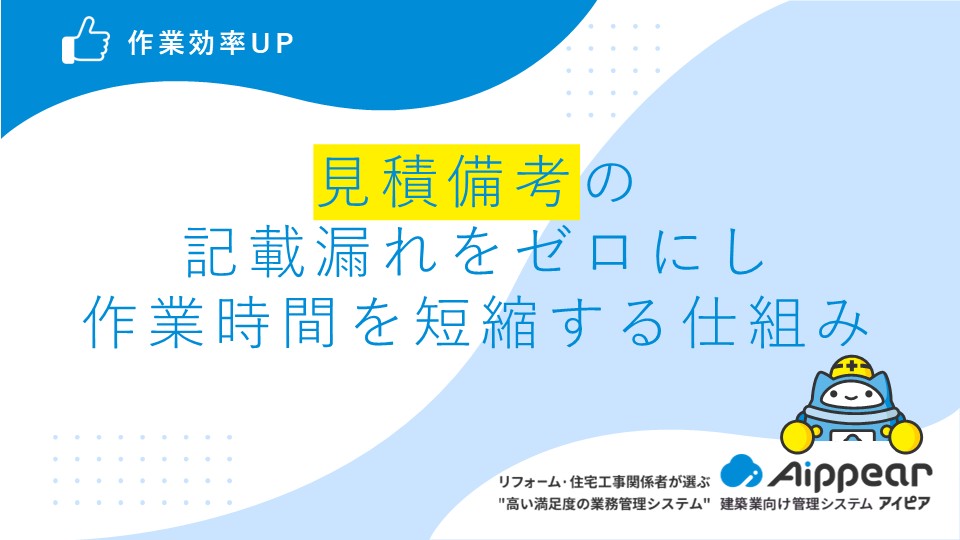 作業効率UP

見積備考の
記載漏れをゼロにし
作業時間を短縮する仕組み

リフォーム・住宅工事関係者が選ぶ
"高い満足度の業務管理システム"

Aippear
建築業向け管理システム アイピア